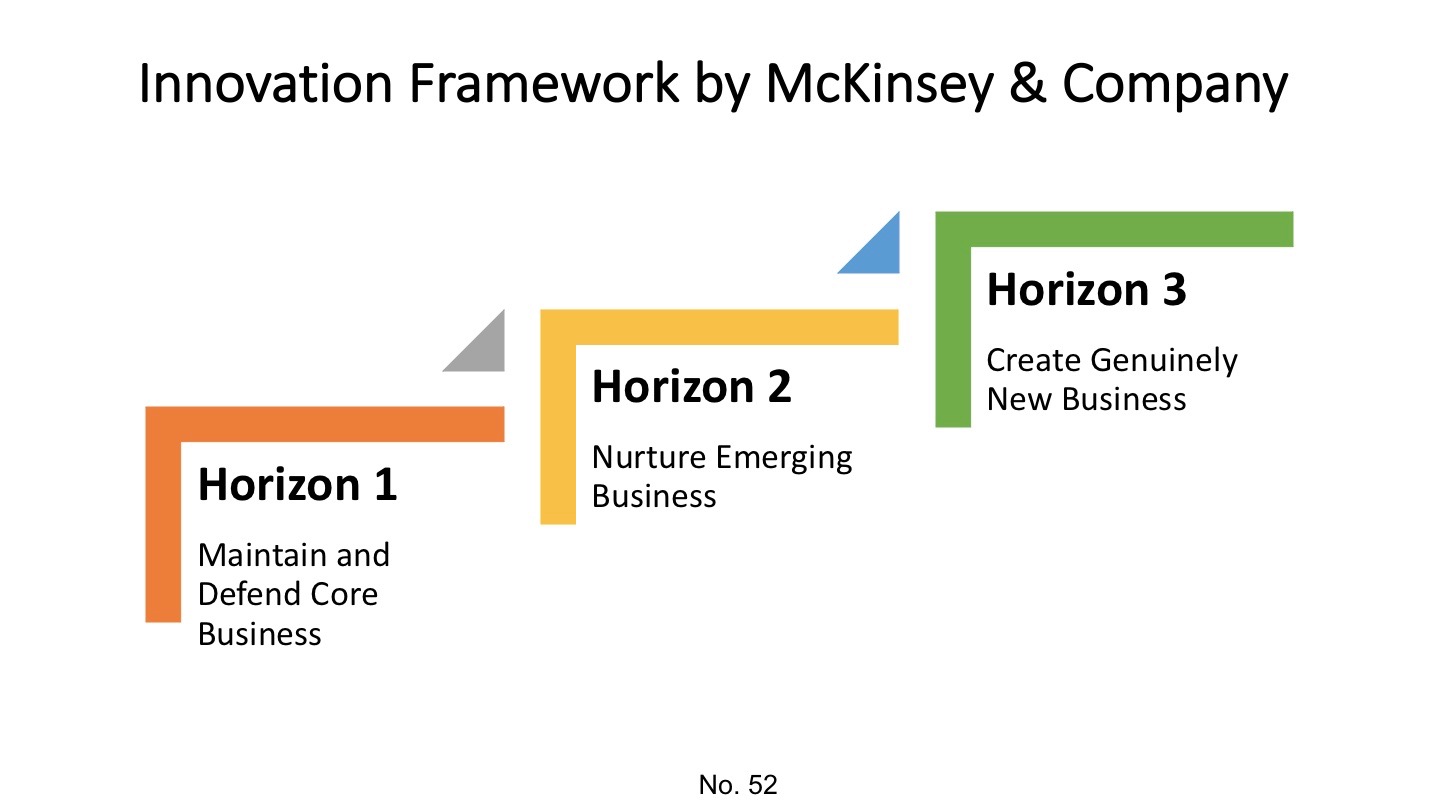 Innovation Framework by McKinsey & Company

Horizon 1

Maintain and Defend Core Business

Horizon 2

Nurture Emerging Business

Horizon 3

Create Genuinely New Business

No. 52